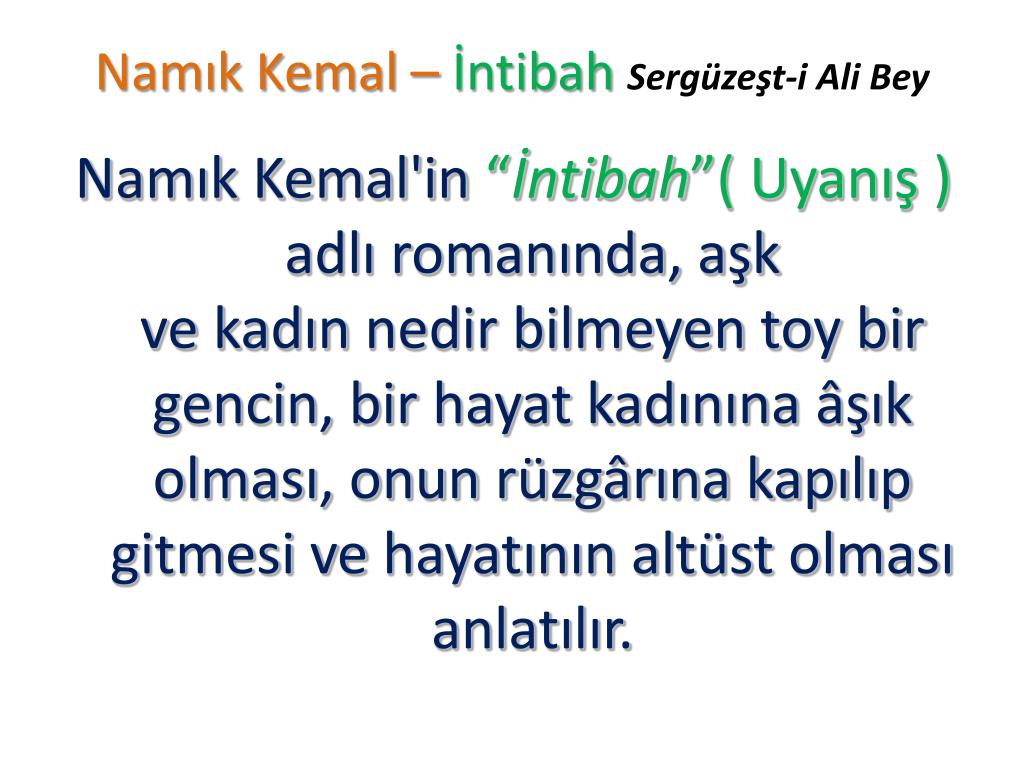 Namık Kemal – İntibah Sergüzeşt-i Ali Bey

Namık Kemal'in “İntibah”( Uyanış ) adlı romanında, aşk ve kadın nedir bilmeyen toy bir gencin, bir hayat kadınına âşık olması, onun rüzgârına kapılıp gitmesi ve hayatının altüst olması anlatılır.